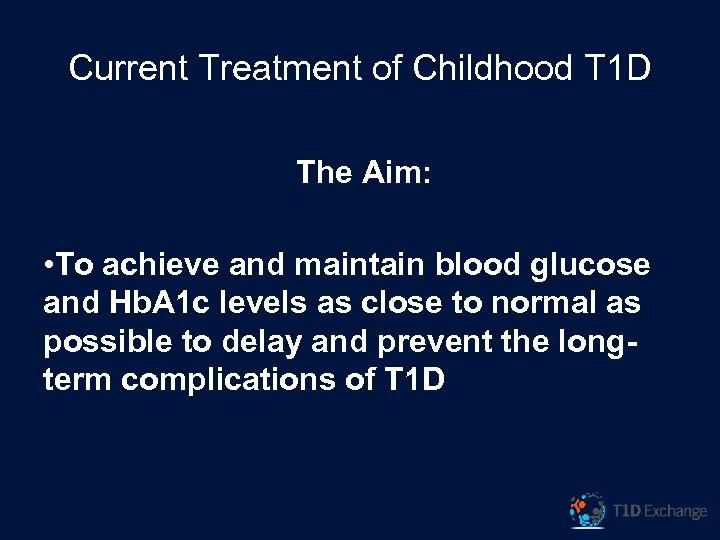 Current Treatment of Childhood T1D

The Aim:

•To achieve and maintain blood glucose and HbA1c levels as close to normal as possible to delay and prevent the long-term complications of T1D

T1D Exchange